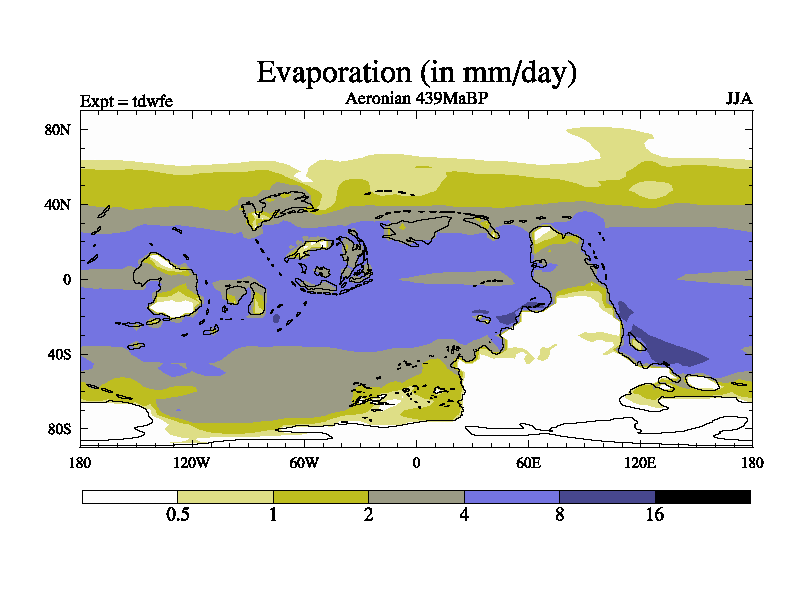 Evaporation (in mm/day)
Expt = tdwfe
Aeronian 439MaBP
JJA

80N
40N
0
40S
80S

180
120W
60W
0
60E
120E
180

0.5
1
2
4
8
16